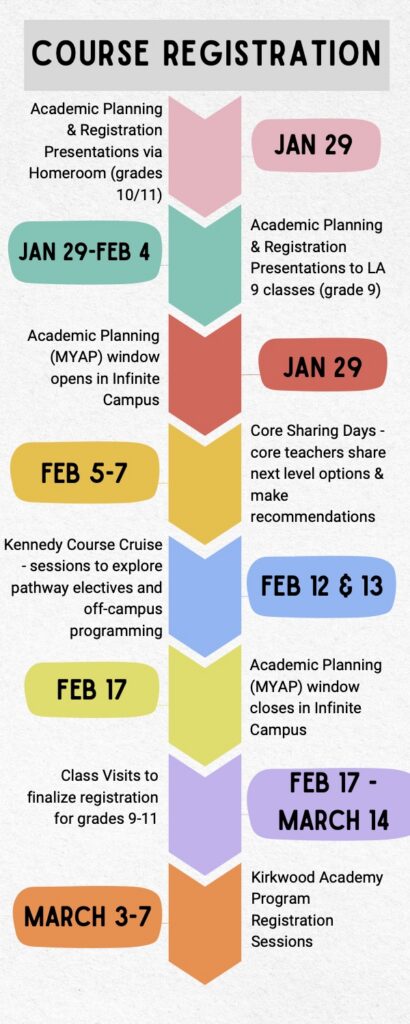 COURSE REGISTRATION

Academic Planning & Registration Presentations via Homeroom (grades 10/11)

JAN 29

JAN 29-FEB 4

Academic Planning & Registration Presentations to LA 9 classes (grade 9)

Academic Planning (MYAP) window opens in Infinite Campus

JAN 29

FEB 5-7

Core Sharing Days - core teachers share next level options & make recommendations

Kennedy Course Cruise - sessions to explore pathway electives and off-campus programming

FEB 12 & 13

FEB 17

Academic Planning (MYAP) window closes in Infinite Campus

Class Visits to finalize registration for grades 9-11

FEB 17 - MARCH 14

MARCH 3-7

Kirkwood Academy Program Registration Sessions